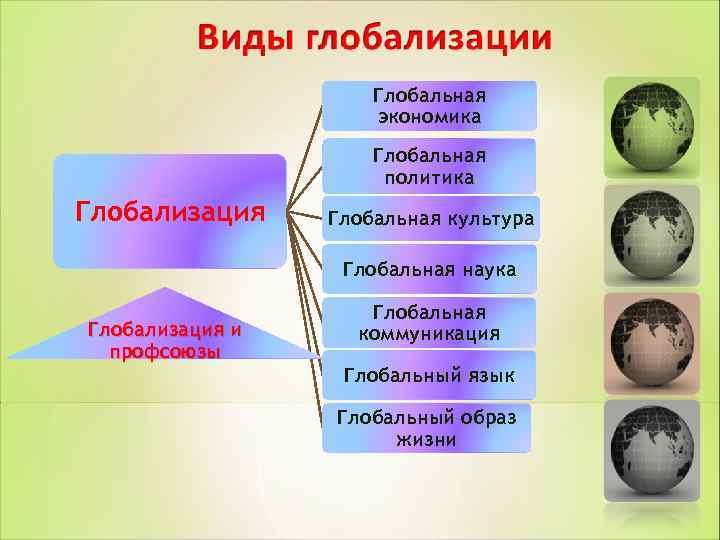 Виды глобализации

Глобализация

Глобализация и профсоюзы

Глобальная экономика

Глобальная политика

Глобальная культура

Глобальная наука

Глобальная коммуникация

Глобальный язык

Глобальный образ жизни